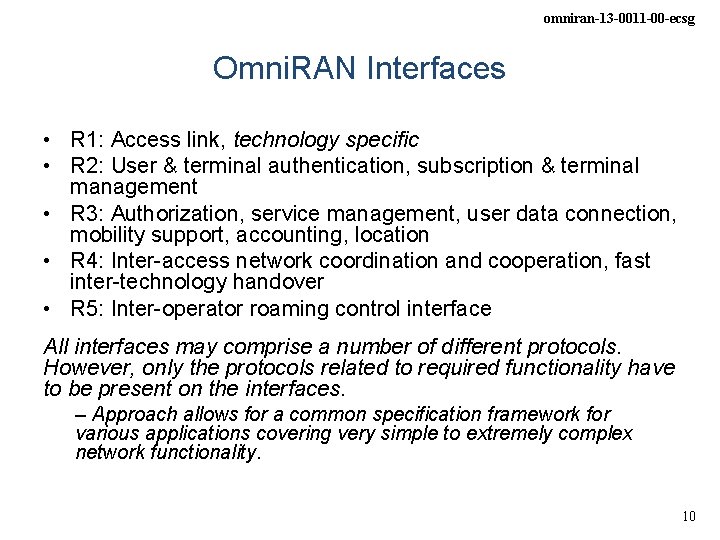 omniran-13-0011-00-ecsg

OmniRAN Interfaces

• R1: Access link, technology specific
• R2: User & terminal authentication, subscription & terminal management
• R3: Authorization, service management, user data connection, mobility support, accounting, location
• R4: Inter-access network coordination and cooperation, fast inter-technology handover
• R5: Inter-operator roaming control interface

All interfaces may comprise a number of different protocols. However, only the protocols related to required functionality have to be present on the interfaces.

– Approach allows for a common specification framework for various applications covering very simple to extremely complex network functionality.

10